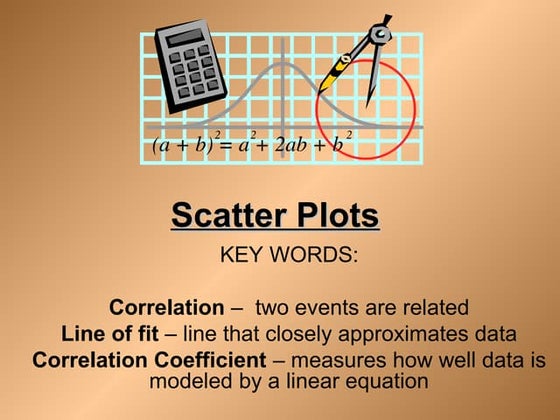 $(a + b)^2 = a^2 + 2ab + b^2$

Scatter Plots

KEY WORDS:

Correlation – two events are related
Line of fit – line that closely approximates data
Correlation Coefficient – measures how well data is modeled by a linear equation